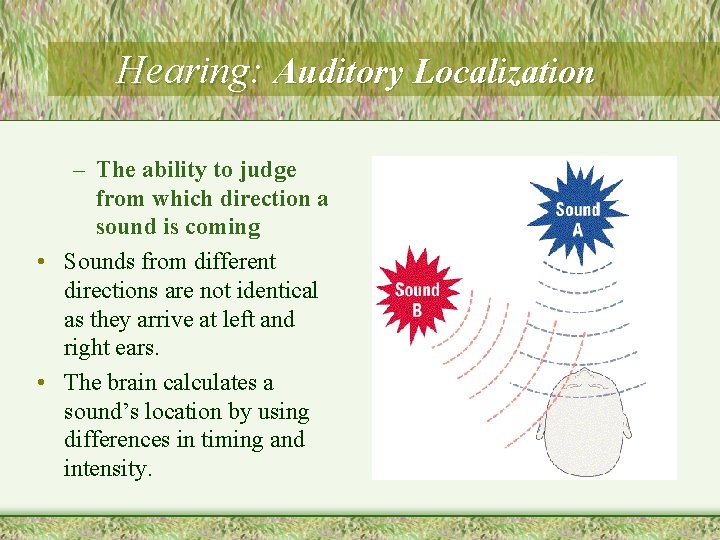 Hearing: Auditory Localization

– The ability to judge from which direction a sound is coming

• Sounds from different directions are not identical as they arrive at left and right ears.

• The brain calculates a sound's location by using differences in timing and intensity.

Sound A

Sound B